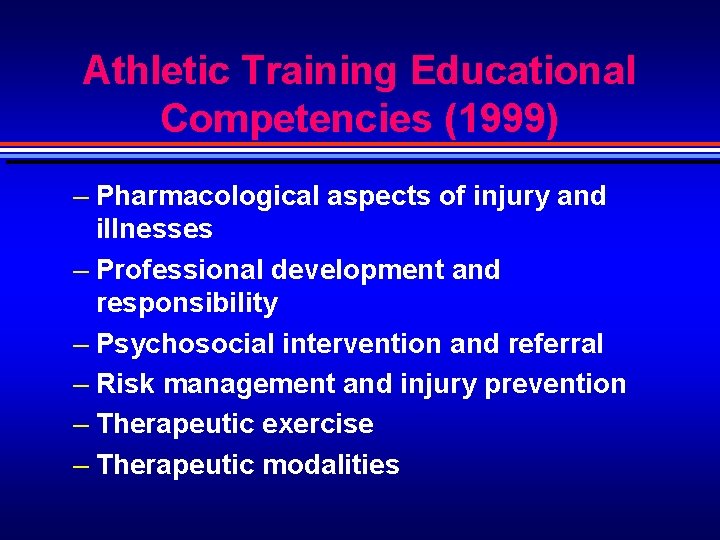 Athletic Training Educational Competencies (1999)

– Pharmacological aspects of injury and illnesses
– Professional development and responsibility
– Psychosocial intervention and referral
– Risk management and injury prevention
– Therapeutic exercise
– Therapeutic modalities